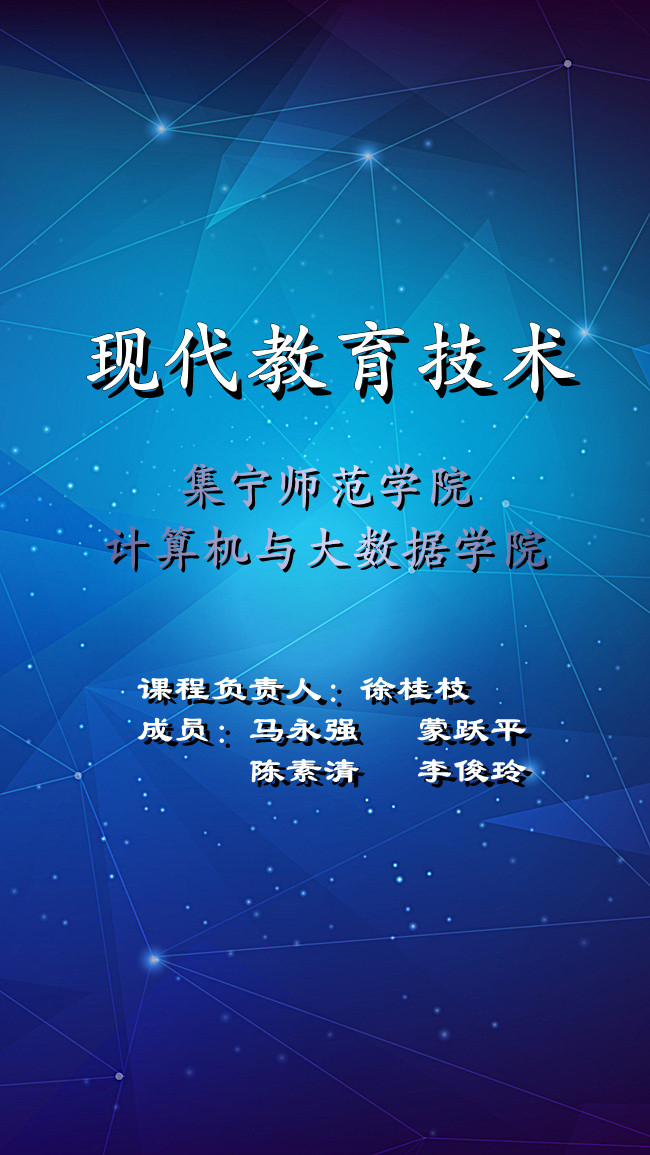 现代教育技术

集宁师范学院
计算机与大数据学院

课程负责人：徐桂枝
成员：马永强 蒙跃平
陈素清 李俊玲